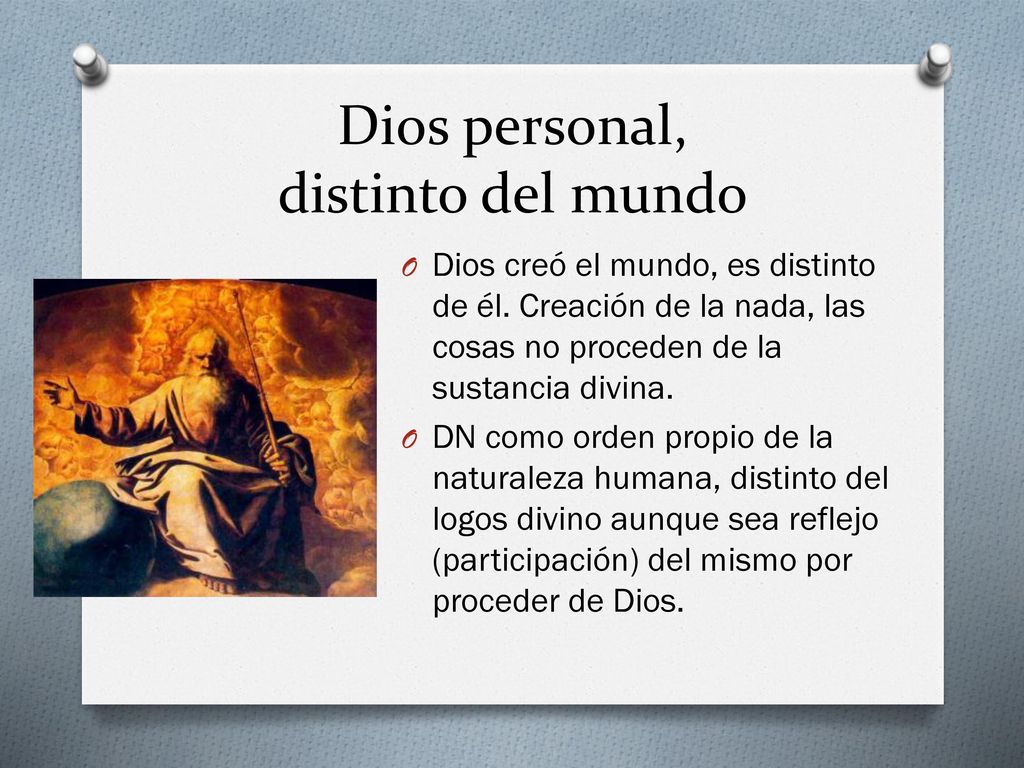 Dios personal, distinto del mundo

O Dios creó el mundo, es distinto de él. Creación de la nada, las cosas no proceden de la sustancia divina.

O DN como orden propio de la naturaleza humana, distinto del logos divino aunque sea reflejo (participación) del mismo por proceder de Dios.